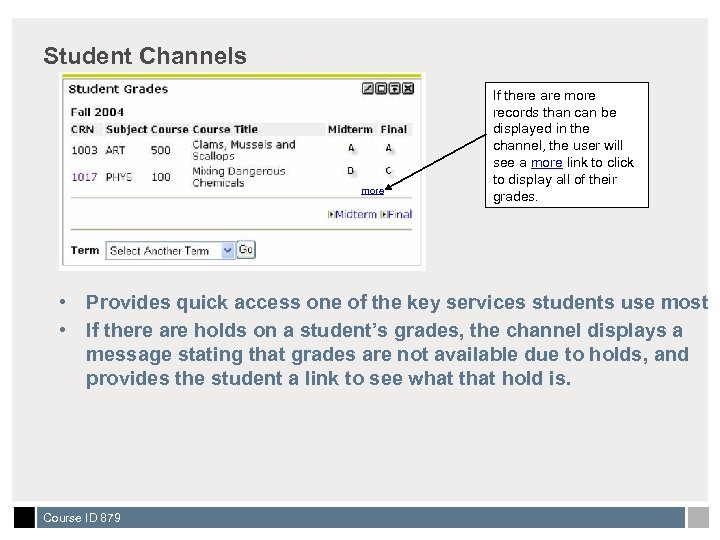 Student Channels

Student Grades

Fall 2004

| CRN | Subject | Course | Course Title | Midterm | Final |
|---|---|---|---|---|---|
| 1003 | ART | 500 | Clams, Mussels and Scallops | A | A |
| 1017 | PHYS | 100 | Mixing Dangerous Chemicals | B | C |

more

Midterm Final

Term Select Another Term Go

If there are more records than can be displayed in the channel, the user will see a more link to click to display all of their grades.

• Provides quick access one of the key services students use most

• If there are holds on a student's grades, the channel displays a message stating that grades are not available due to holds, and provides the student a link to see what that hold is.

Course ID 879